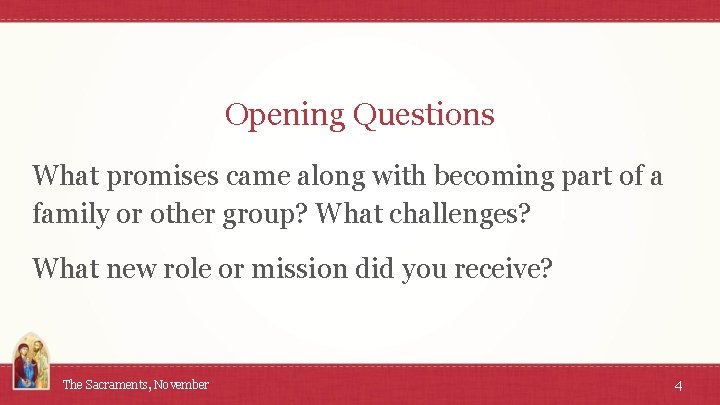 Opening Questions

What promises came along with becoming part of a family or other group? What challenges?

What new role or mission did you receive?

The Sacraments, November

4